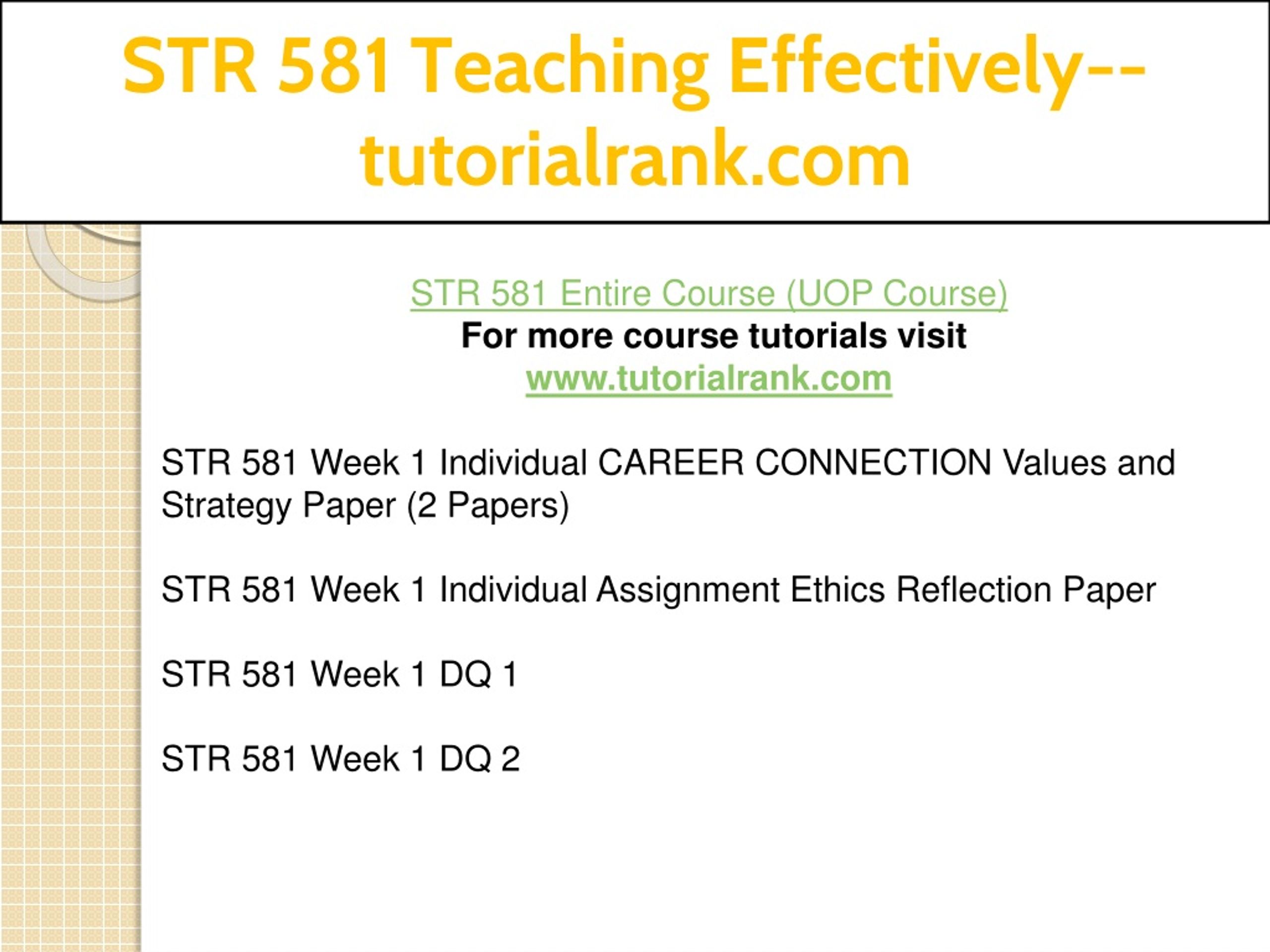 STR 581 Teaching Effectively--tutorialrank.com

STR 581 Entire Course (UOP Course)
For more course tutorials visit
www.tutorialrank.com

STR 581 Week 1 Individual CAREER CONNECTION Values and Strategy Paper (2 Papers)

STR 581 Week 1 Individual Assignment Ethics Reflection Paper

STR 581 Week 1 DQ 1

STR 581 Week 1 DQ 2